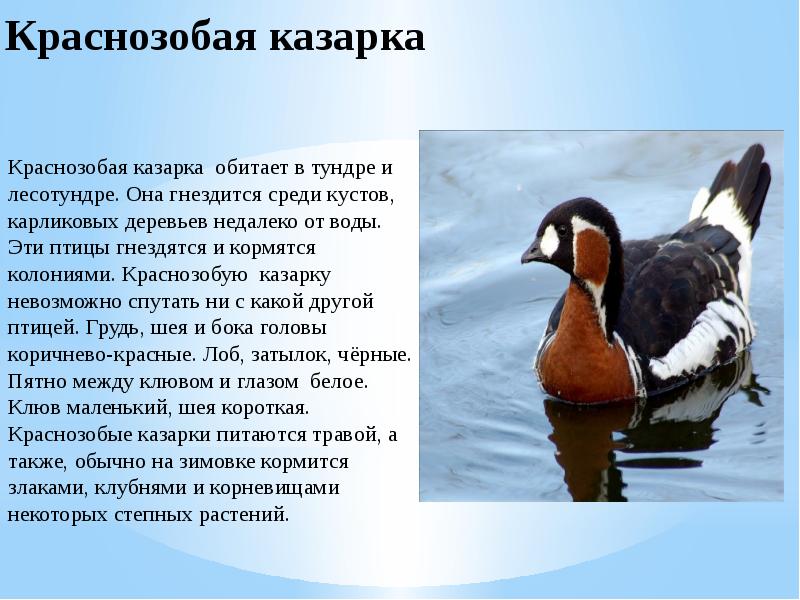 Краснозобая казарка

Краснозобая казарка обитает в тундре и лесотундре. Она гнездится среди кустов, карликовых деревьев недалеко от воды. Эти птицы гнездятся и кормятся колониями. Краснозобую казарку невозможно спутать ни с какой другой птицей. Грудь, шея и бока головы коричнево-красные. Лоб, затылок, чёрные. Пятно между клювом и глазом белое. Клюв маленький, шея короткая. Краснозобые казарки питаются травой, а также, обычно на зимовке кормится злаками, клубнями и корневищами некоторых степных растений.